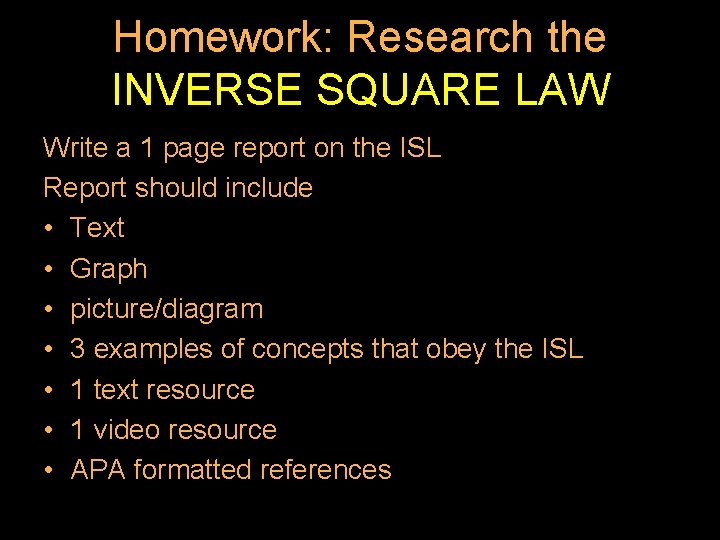 Homework: Research the INVERSE SQUARE LAW

Write a 1 page report on the ISL
Report should include
• Text
• Graph
• picture/diagram
• 3 examples of concepts that obey the ISL
• 1 text resource
• 1 video resource
• APA formatted references